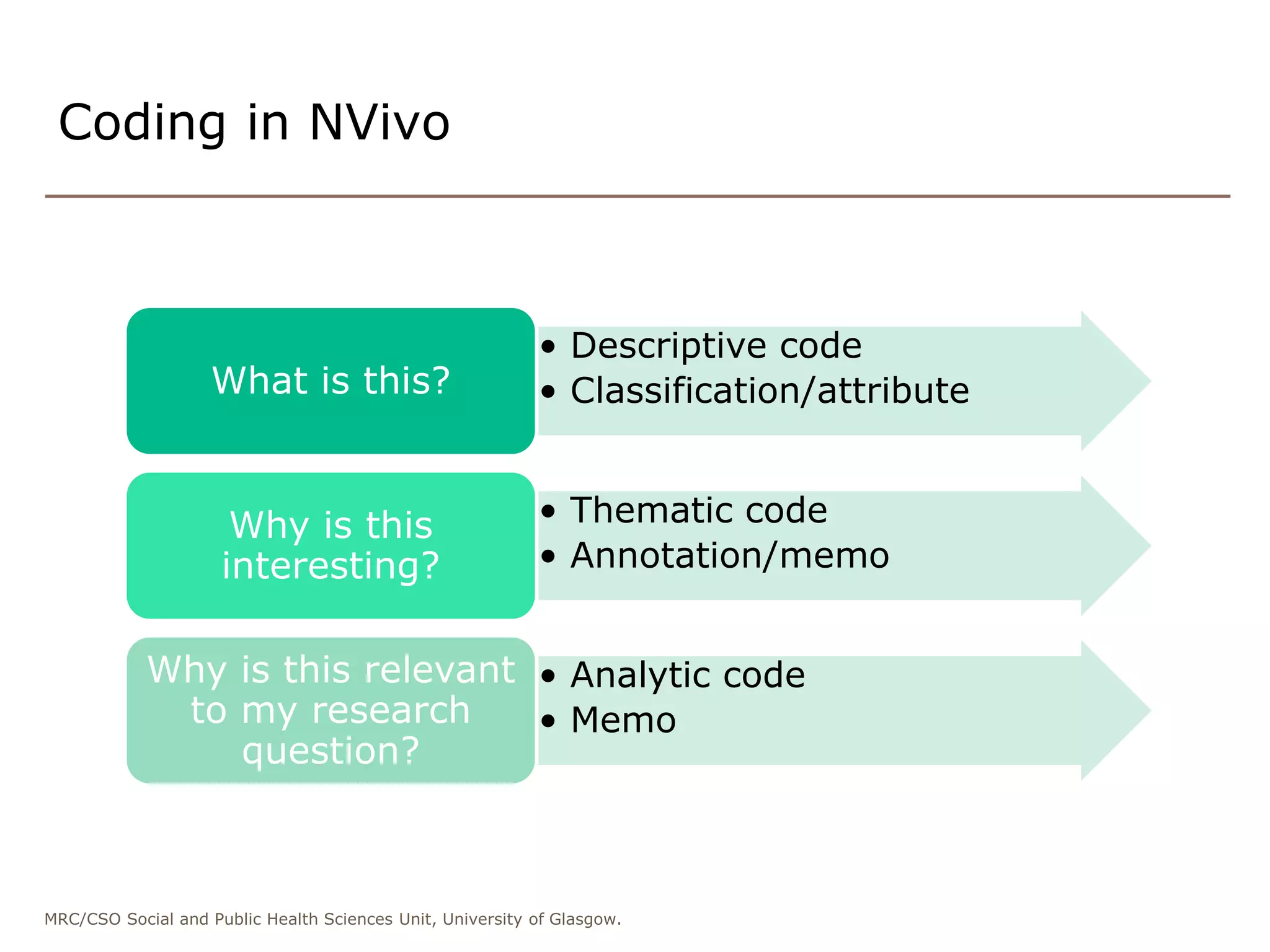 Coding in NVivo

What is this?

• Descriptive code
• Classification/attribute

Why is this interesting?

• Thematic code
• Annotation/memo

Why is this relevant to my research question?

• Analytic code
• Memo

MRC/CSO Social and Public Health Sciences Unit, University of Glasgow.